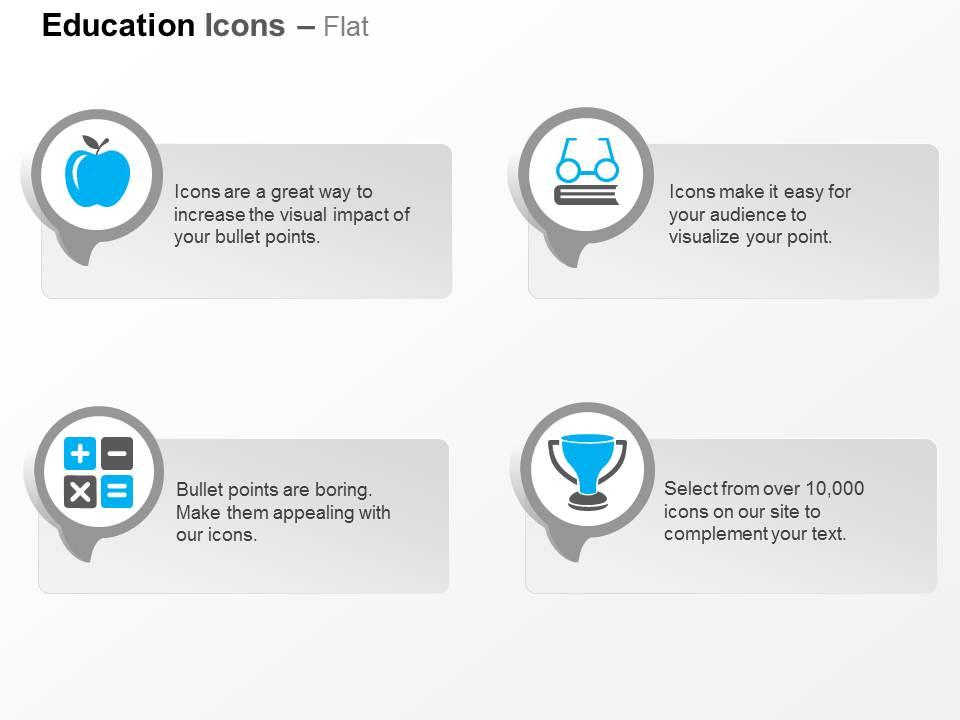 Education Icons – Flat

Icons are a great way to increase the visual impact of your bullet points.

Icons make it easy for your audience to visualize your point.

Bullet points are boring. Make them appealing with our icons.

Select from over 10,000 icons on our site to complement your text.